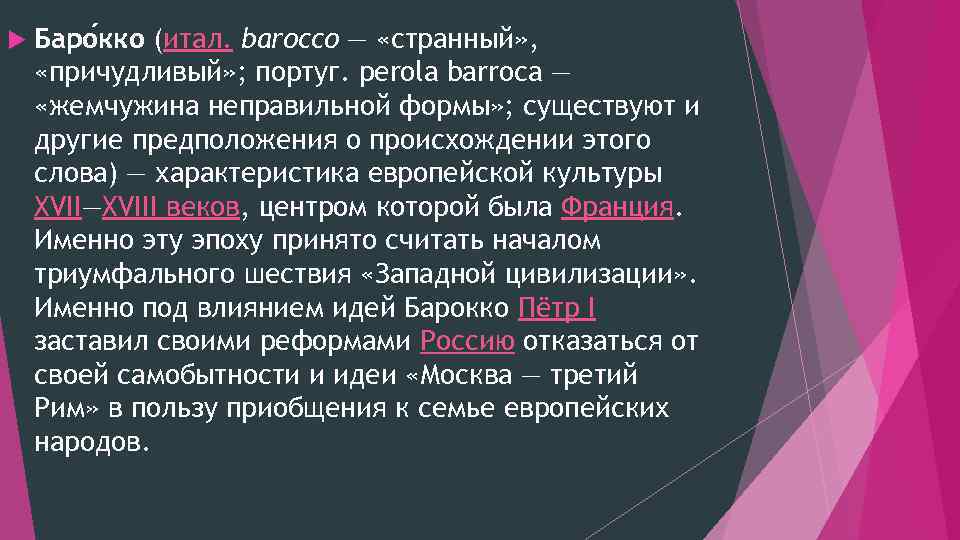 Баро́кко (итал. barocco — «странный», «причудливый»; португ. perola barroca — «жемчужина неправильной формы»; существуют и другие предположения о происхождении этого слова) — характеристика европейской культуры XVII—XVIII веков, центром которой была Франция. Именно эту эпоху принято считать началом триумфального шествия «Западной цивилизации». Именно под влиянием идей Барокко Пётр I заставил своими реформами Россию отказаться от своей самобытности и идеи «Москва — третий Рим» в пользу приобщения к семье европейских народов.